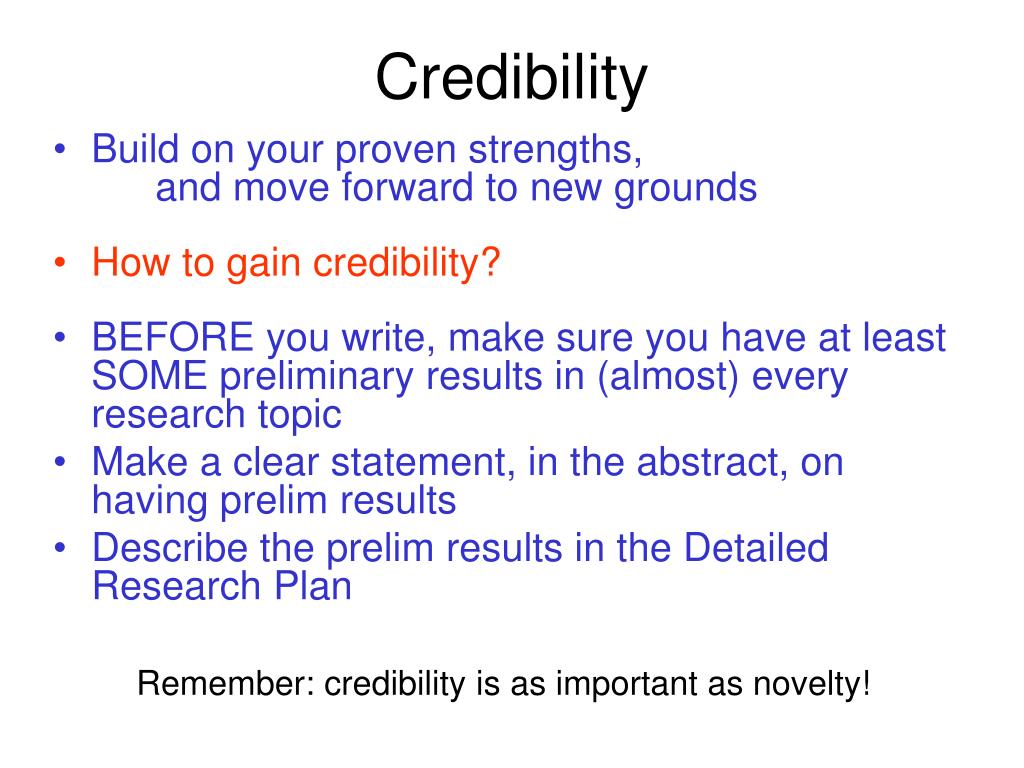 Credibility

• Build on your proven strengths,
and move forward to new grounds

• How to gain credibility?

• BEFORE you write, make sure you have at least SOME preliminary results in (almost) every research topic
• Make a clear statement, in the abstract, on having prelim results
• Describe the prelim results in the Detailed Research Plan

Remember: credibility is as important as novelty!